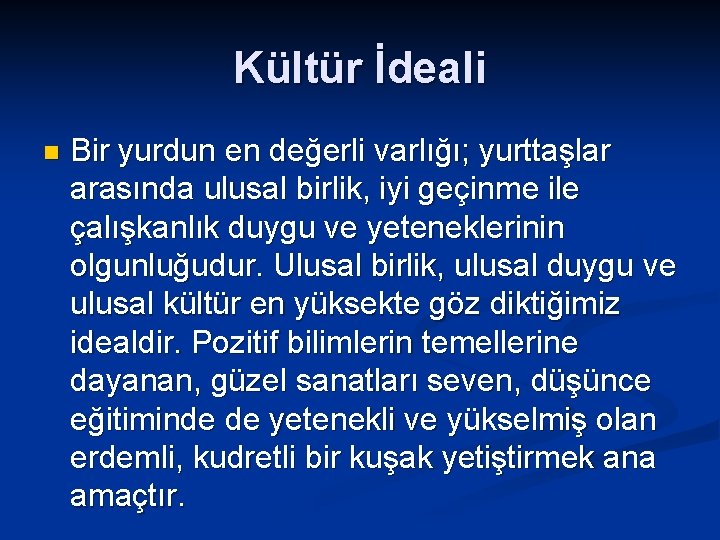 Kültür İdeali

Bir yurdun en değerli varlığı; yurttaşlar arasında ulusal birlik, iyi geçinme ile çalışkanlık duygu ve yeteneklerinin olgunluğudur. Ulusal birlik, ulusal duygu ve ulusal kültür en yüksekte göz diktiğimiz idealdir. Pozitif bilimlerin temellerine dayanan, güzel sanatları seven, düşünce eğitiminde de yetenekli ve yükselmiş olan erdemli, kudretli bir kuşak yetiştirmek ana amaçtır.